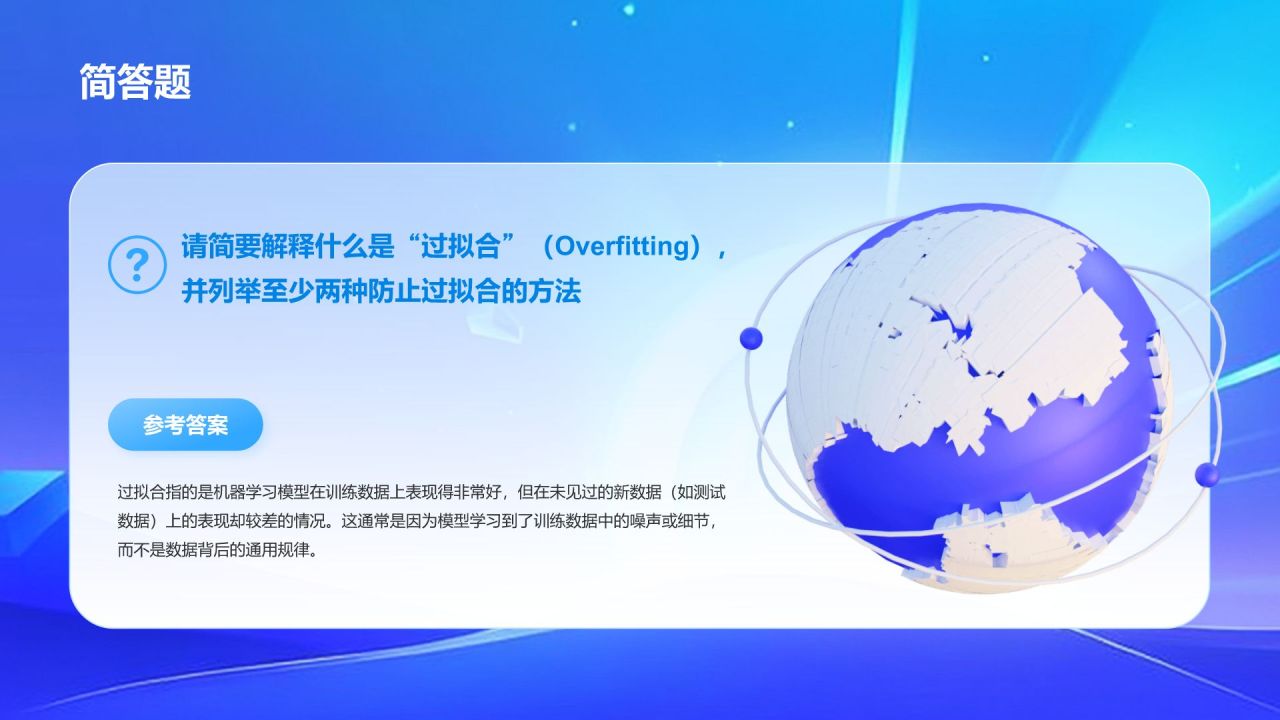 简答题

?

请简要解释什么是“过拟合”（Overfitting），并列举至少两种防止过拟合的方法

参考答案

过拟合指的是机器学习模型在训练数据上表现得非常好，但在未见过的新数据（如测试数据）上的表现却较差的情况。这通常是因为模型学习到了训练数据中的噪声或细节，而不是数据背后的通用规律。